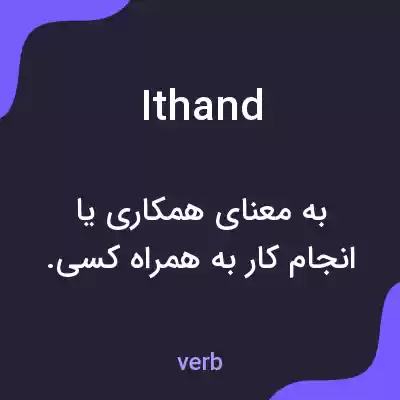 Ithand

به معنای همکاری یا انجام کار به همراه کسی.

verb